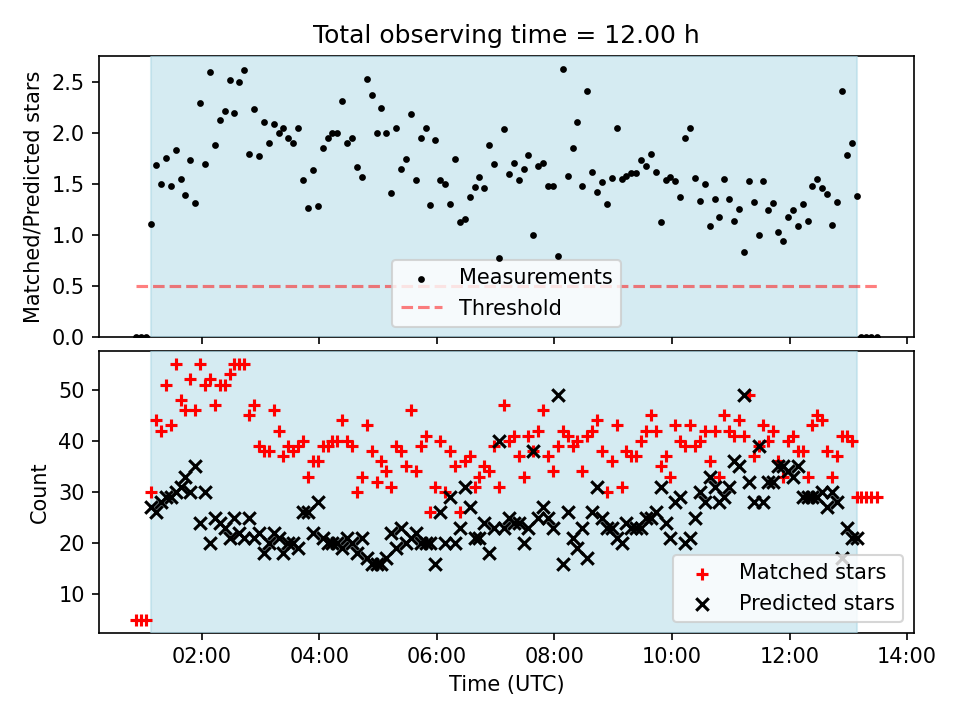 Total observing time = 12.00 h

Matched/Predicted stars

2.5
2.0
1.5
1.0
0.5
0.0

Measurements
Threshold

Count

50
40
30
20
10

Matched stars
Predicted stars

02:00
04:00
06:00
08:00
10:00
12:00
14:00

Time (UTC)